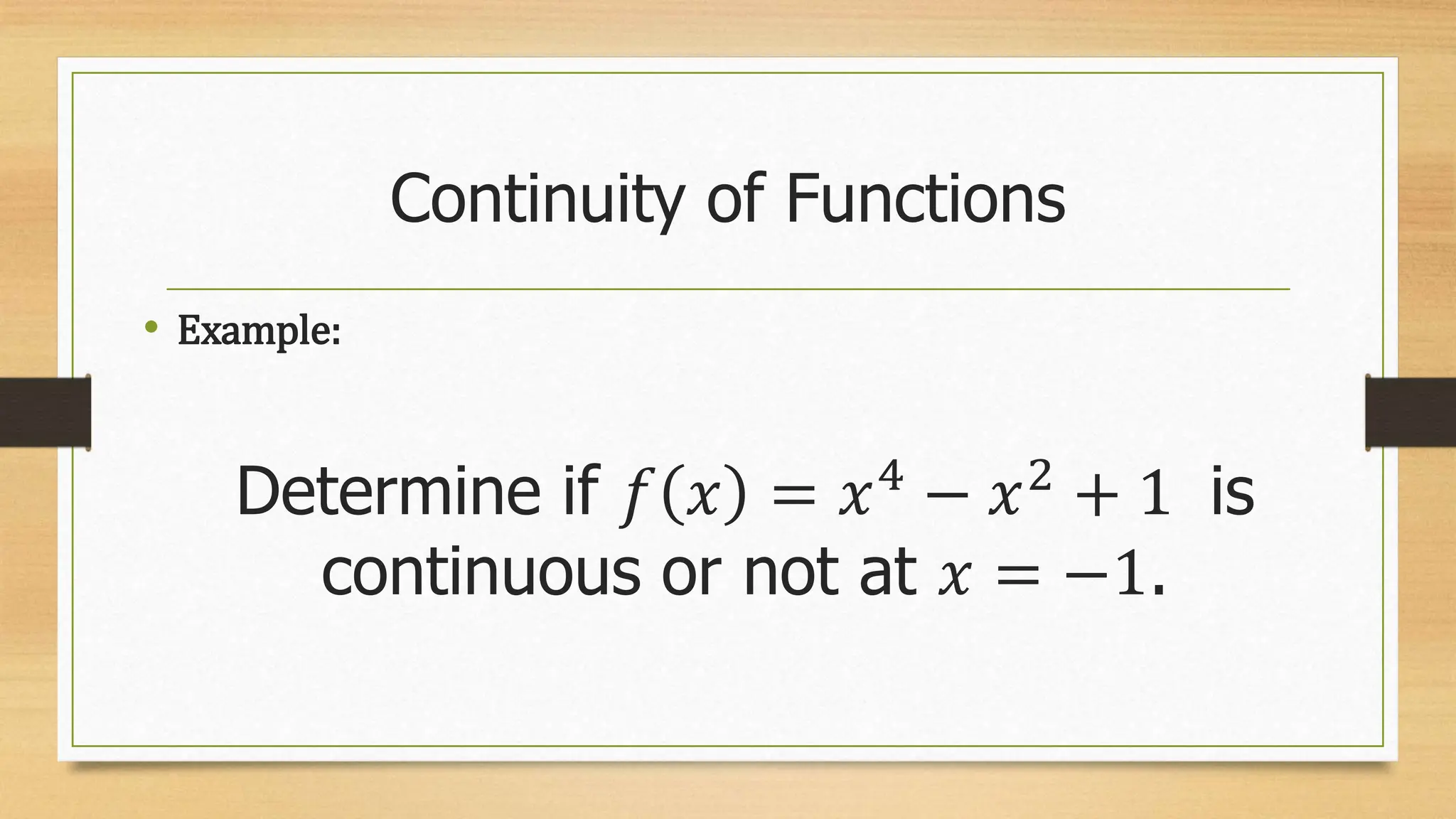 Continuity of Functions

• Example:

Determine if $f(x) = x^4 - x^2 + 1$ is continuous or not at $x = -1$.